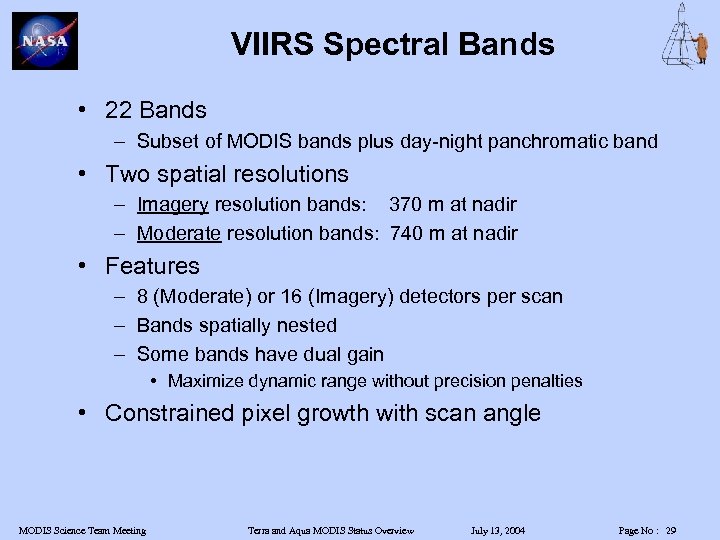 NASA

VIIRS Spectral Bands

• 22 Bands
– Subset of MODIS bands plus day-night panchromatic band

• Two spatial resolutions
– Imagery resolution bands: 370 m at nadir
– Moderate resolution bands: 740 m at nadir

• Features
– 8 (Moderate) or 16 (Imagery) detectors per scan
– Bands spatially nested
– Some bands have dual gain
• Maximize dynamic range without precision penalties

• Constrained pixel growth with scan angle

MODIS Science Team Meeting Terra and Aqua MODIS Status Overview July 13, 2004 Page No : 29